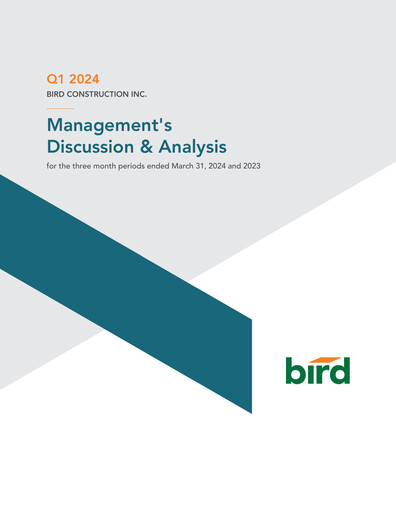 Q1 2024
BIRD CONSTRUCTION INC.

Management's Discussion & Analysis

for the three month periods ended March 31, 2024 and 2023

bird